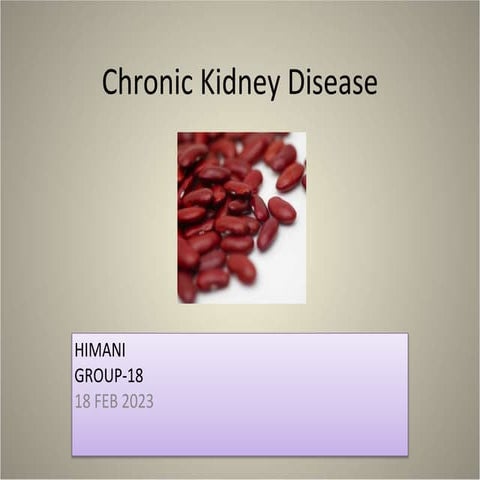 Chronic Kidney Disease

HIMANI
GROUP-18
18 FEB 2023